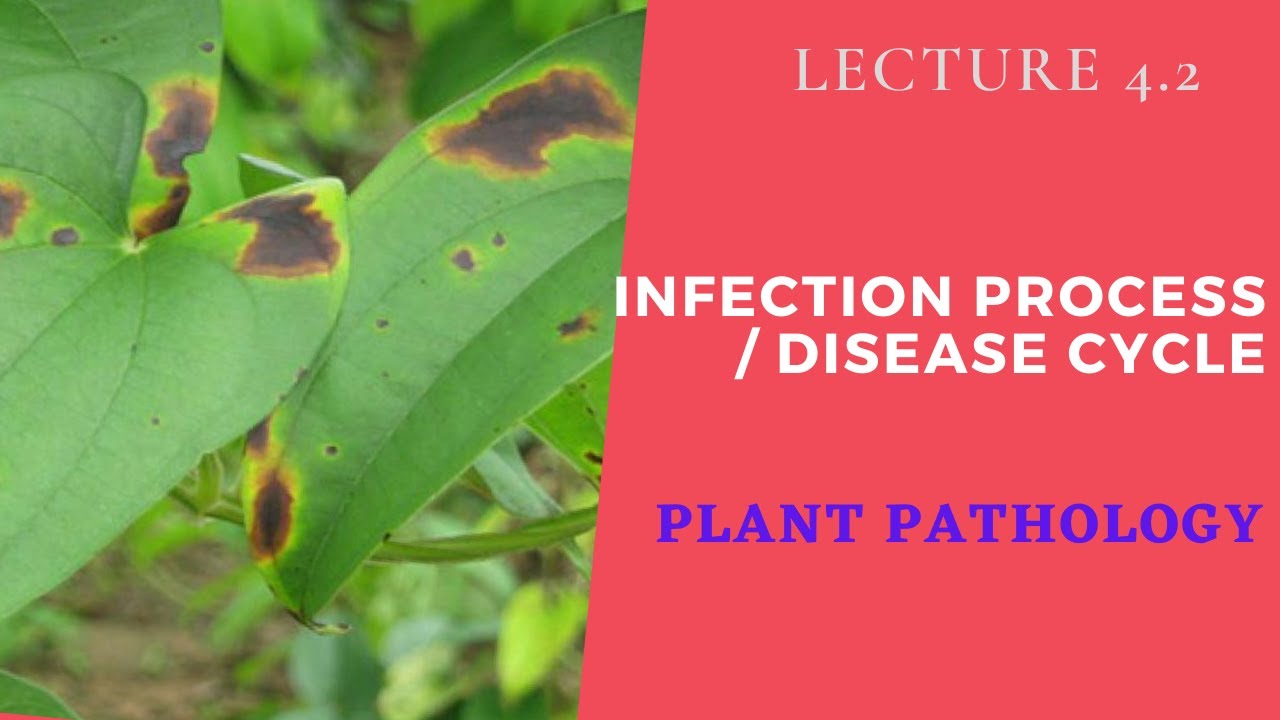 LECTURE 4.2

INFECTION PROCESS / DISEASE CYCLE

PLANT PATHOLOGY